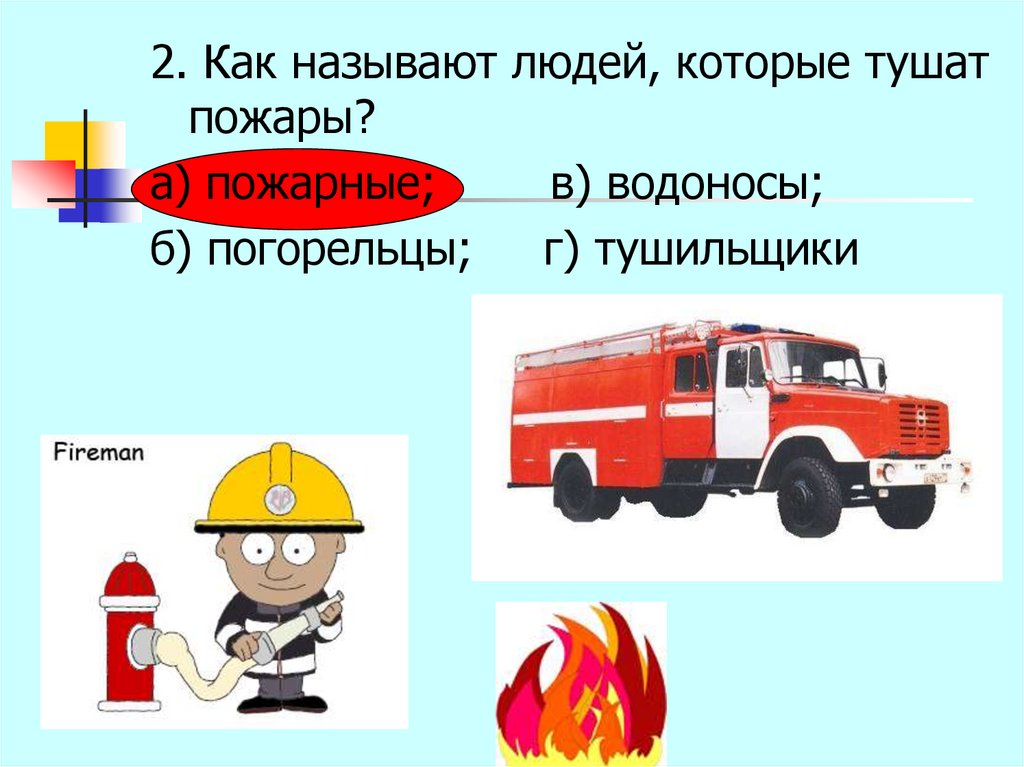 2. Как называют людей, которые тушат пожары?

а) пожарные; в) водоносы;

б) погорельцы; г) тушильщики

Fireman